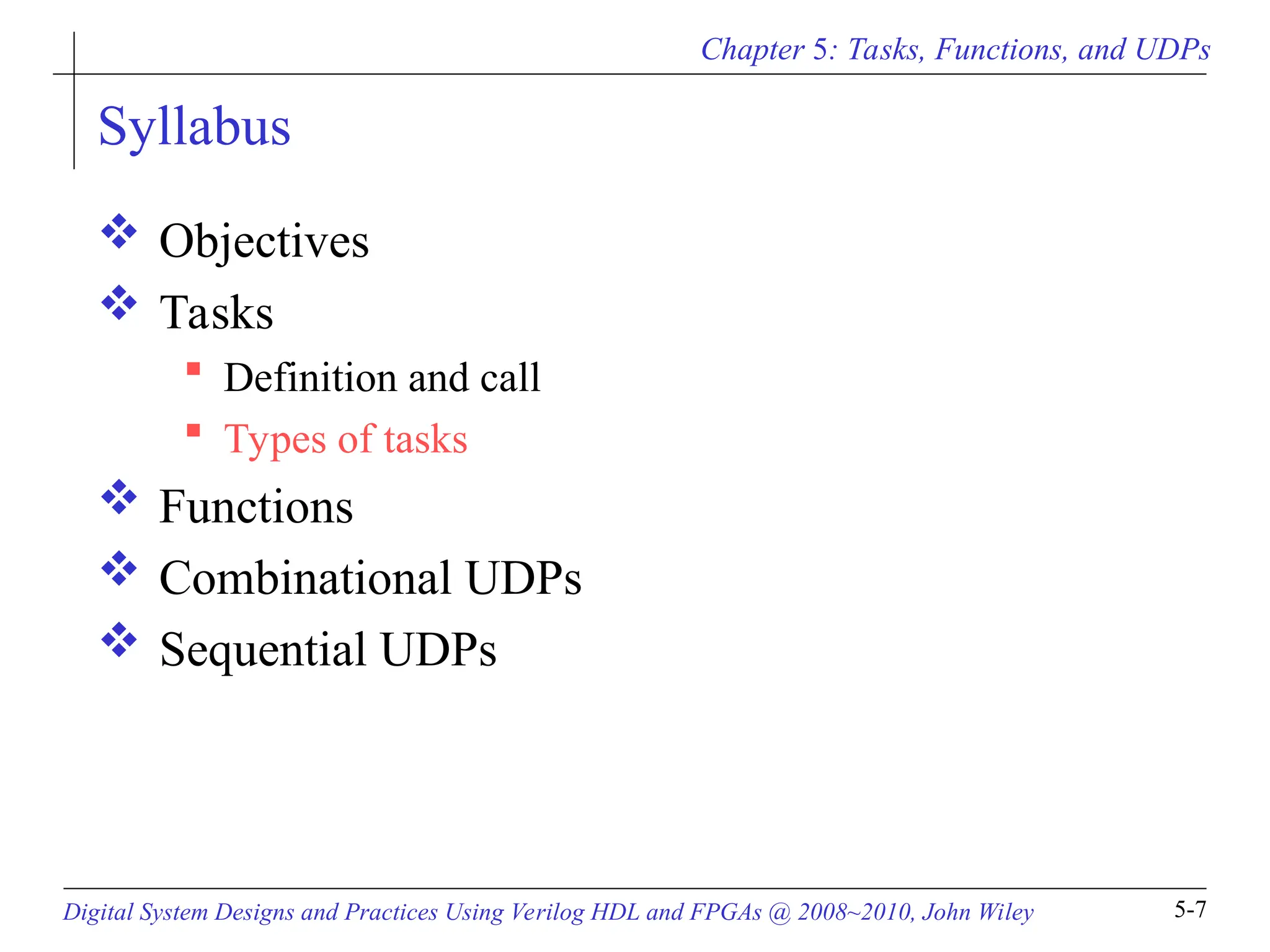 Chapter 5: Tasks, Functions, and UDPs

Syllabus

❖ Objectives
❖ Tasks
▪ Definition and call
▪ Types of tasks
❖ Functions
❖ Combinational UDPs
❖ Sequential UDPs

Digital System Designs and Practices Using Verilog HDL and FPGAs @ 2008~2010, John Wiley

5-7